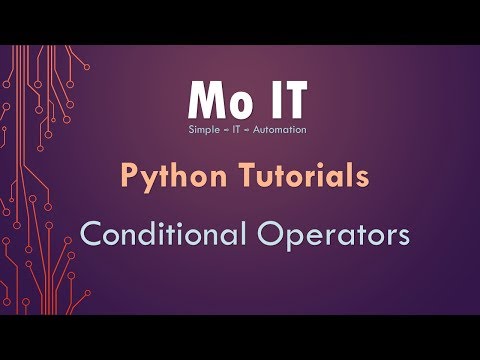 Mo IT
Simple → IT → Automation

Python Tutorials

Conditional Operators